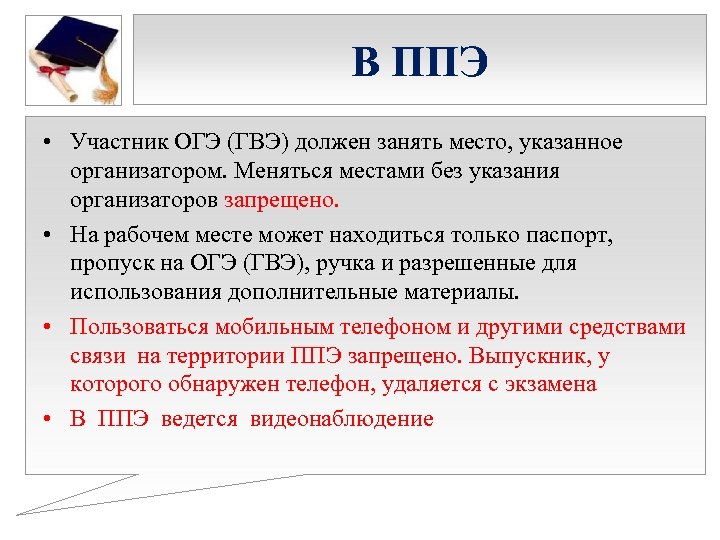 В ППЭ

• Участник ОГЭ (ГВЭ) должен занять место, указанное организатором. Меняться местами без указания организаторов запрещено.

• На рабочем месте может находиться только паспорт, пропуск на ОГЭ (ГВЭ), ручка и разрешенные для использования дополнительные материалы.

• Пользоваться мобильным телефоном и другими средствами связи на территории ППЭ запрещено. Выпускник, у которого обнаружен телефон, удаляется с экзамена

• В ППЭ ведется видеонаблюдение